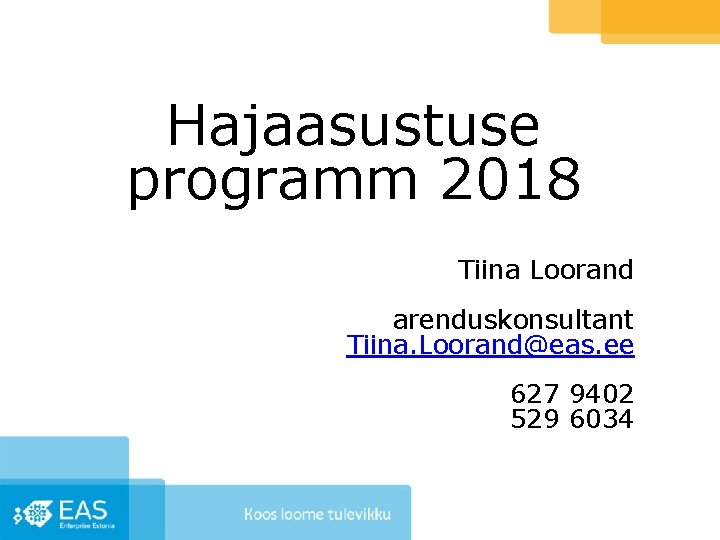 Hajaasustuse programm 2018

Tiina Loorand

arenduskonsultant
Tiina.Loorand@eas.ee

627 9402
529 6034

EAS
Enterprise Estonia

Koos loome tulevikku